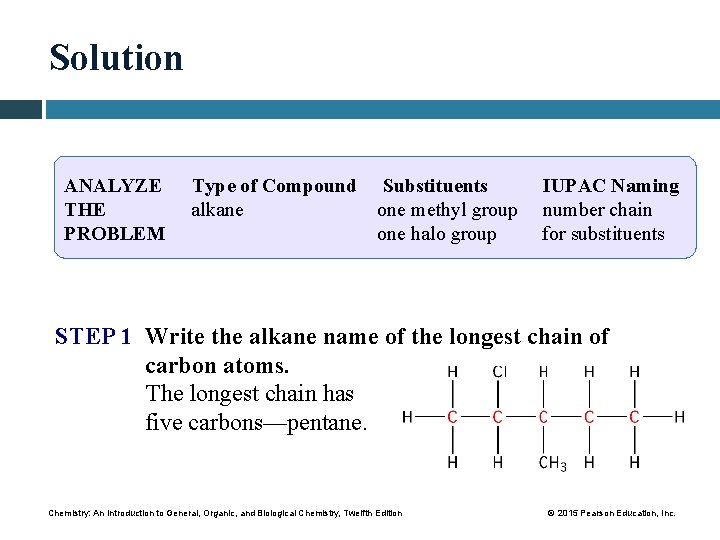 Solution

| ANALYZE THE PROBLEM | Type of Compound | Substituents | IUPAC Naming |
|---|---|---|---|
| | alkane | one methyl group one halo group | number chain for substituents |

STEP 1 Write the alkane name of the longest chain of carbon atoms.
The longest chain has five carbons—pentane.

H Cl H H H
H—C—C—C—C—C—H
H H $CH_3$ H H

Chemistry: An Introduction to General, Organic, and Biological Chemistry, Twelfth Edition

© 2015 Pearson Education, Inc.